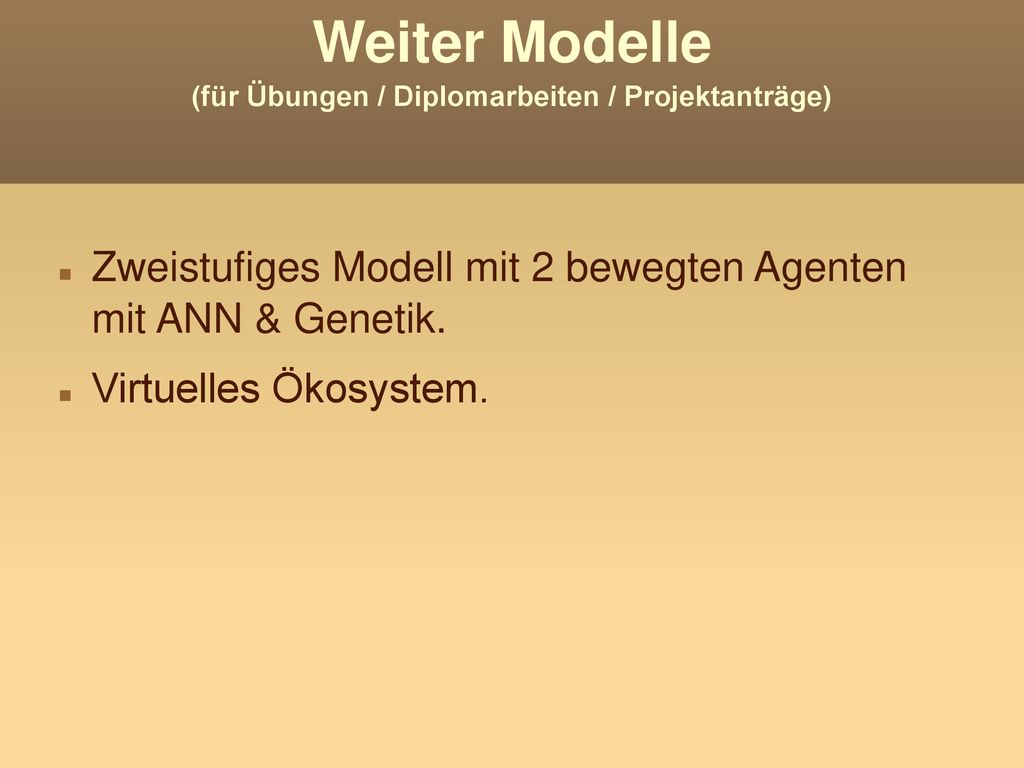 Weiter Modelle
(für Übungen / Diplomarbeiten / Projektanträge)

Zweistufiges Modell mit 2 bewegten Agenten mit ANN & Genetik.

Virtuelles Ökosystem.